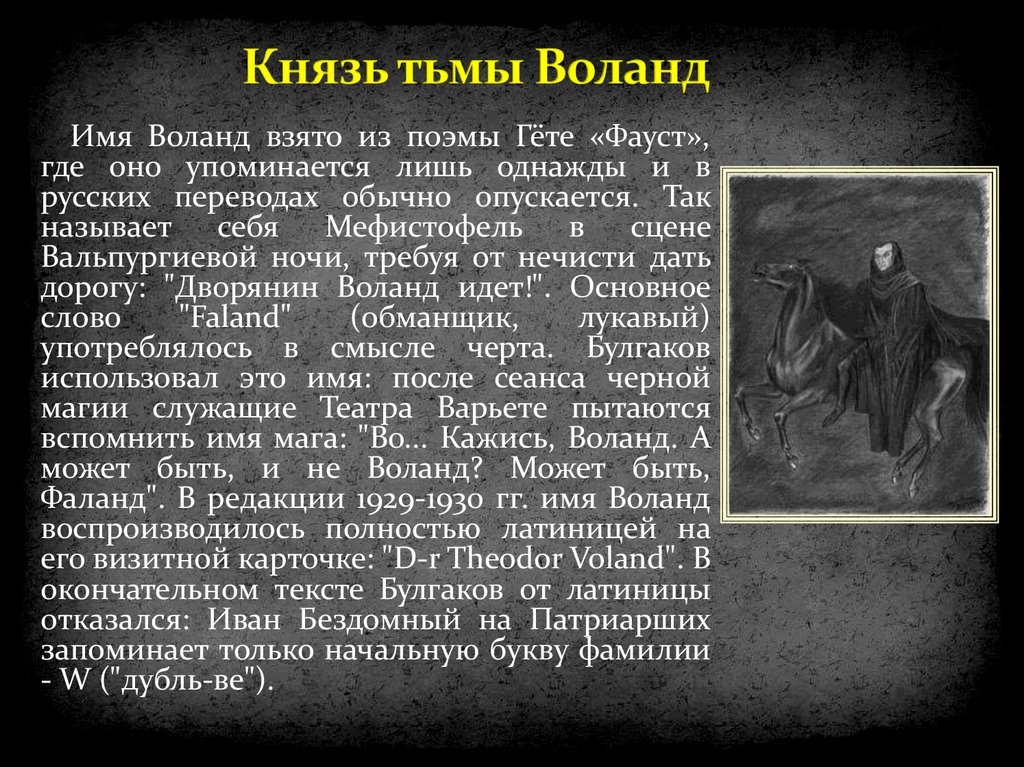 Князь тьмы Воланд

Имя Воланд взято из поэмы Гёте «Фауст», где оно упоминается лишь однажды и в русских переводах обычно опускается. Так называет себя Мефистофель в сцене Вальпургиевой ночи, требуя от нечисти дать дорогу: "Дворянин Воланд идет!". Основное слово "Faland" (обманщик, лукавый) употреблялось в смысле черта. Булгаков использовал это имя: после сеанса черной магии служащие Театра Варьете пытаются вспомнить имя мага: "Во... Кажись, Воланд. А может быть, и не Воланд? Может быть, Фаланд". В редакции 1929-1930 гг. имя Воланд воспроизводилось полностью латиницей на его визитной карточке: "D-r Theodor Voland". В окончательном тексте Булгаков от латиницы отказался: Иван Бездомный на Патриарших запоминает только начальную букву фамилии - W ("дубль-ве").